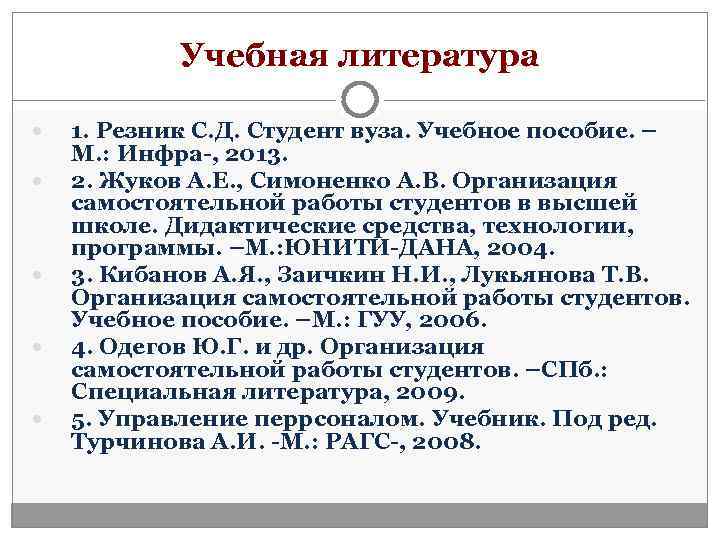 Учебная литература

1. Резник С.Д. Студент вуза. Учебное пособие. – М.: Инфра-, 2013.

2. Жуков А.Е., Симоненко А.В. Организация самостоятельной работы студентов в высшей школе. Дидактические средства, технологии, программы. –М.:ЮНИТИ-ДАНА, 2004.

3. Кибанов А.Я., Заичкин Н.И., Лукьянова Т.В. Организация самостоятельной работы студентов. Учебное пособие. –М.: ГУУ, 2006.

4. Одегов Ю.Г. и др. Организация самостоятельной работы студентов. –СПб.: Специальная литература, 2009.

5. Управление перрсоналом. Учебник. Под ред. Турчинова А.И. -М.: РАГС-, 2008.